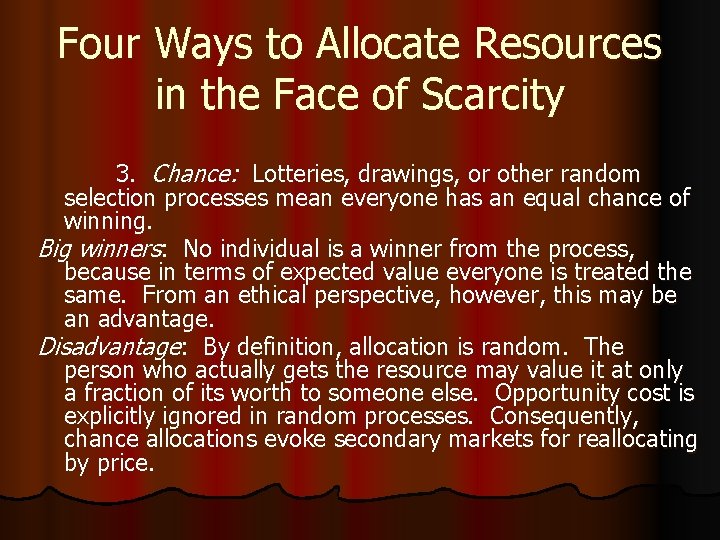 Four Ways to Allocate Resources in the Face of Scarcity

3. Chance: Lotteries, drawings, or other random selection processes mean everyone has an equal chance of winning.

Big winners: No individual is a winner from the process, because in terms of expected value everyone is treated the same. From an ethical perspective, however, this may be an advantage.

Disadvantage: By definition, allocation is random. The person who actually gets the resource may value it at only a fraction of its worth to someone else. Opportunity cost is explicitly ignored in random processes. Consequently, chance allocations evoke secondary markets for reallocating by price.